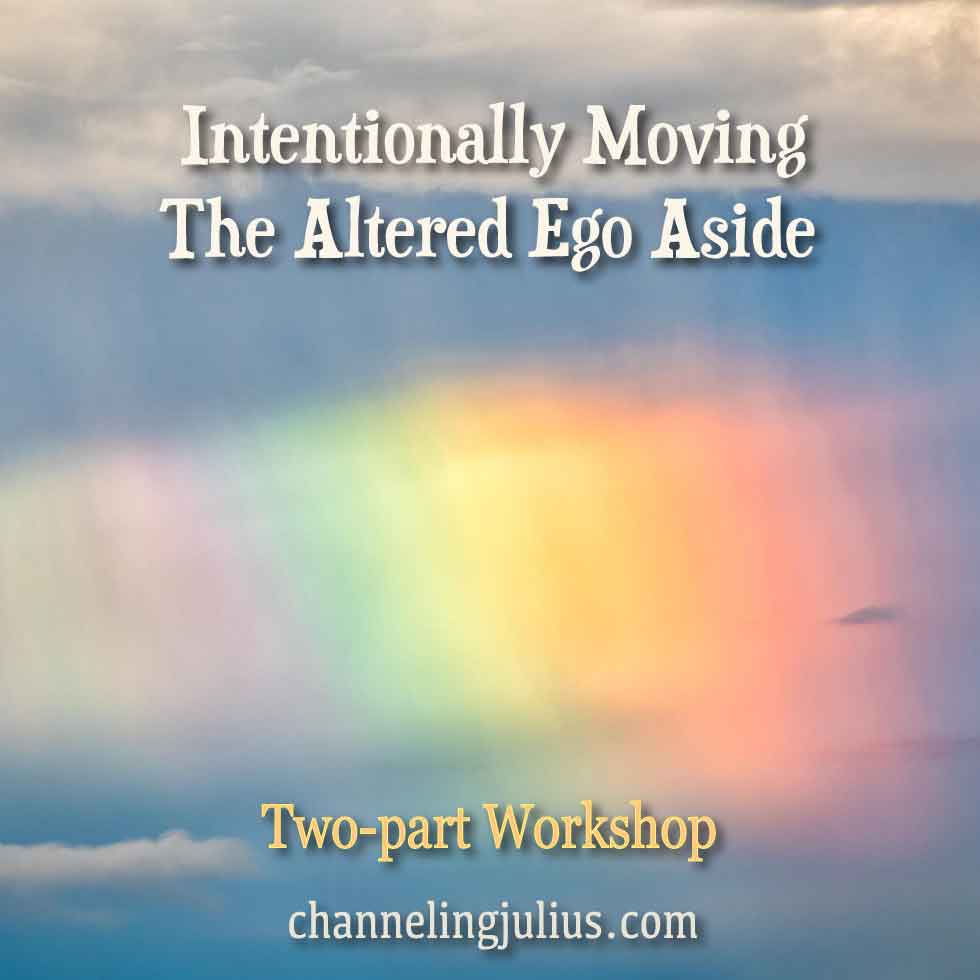 Intentionally Moving
The Altered Ego Aside

Two-part Workshop

channelingjulius.com